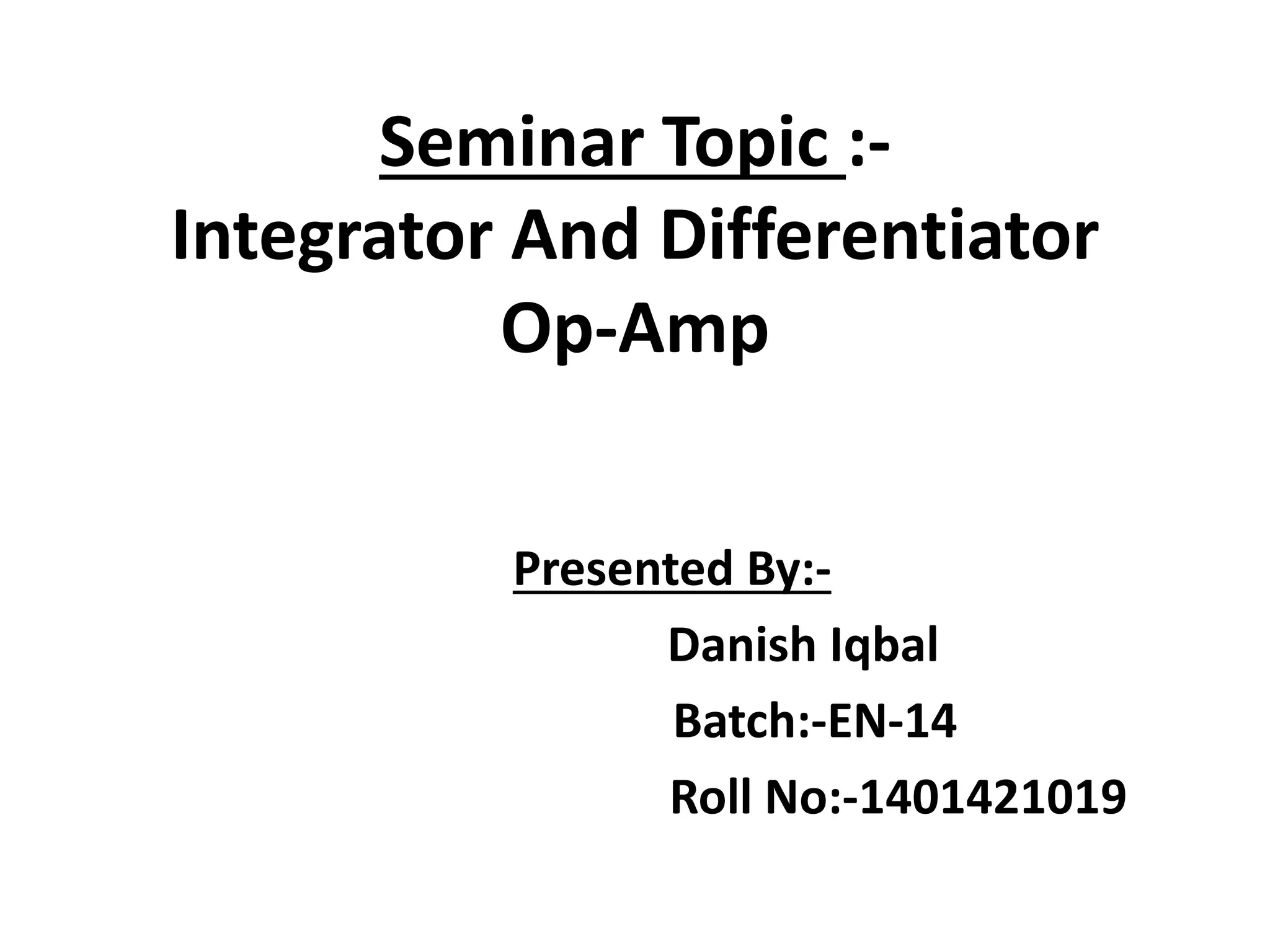 Seminar Topic :-
Integrator And Differentiator Op-Amp

Presented By:-
Danish Iqbal
Batch:-EN-14
Roll No:-1401421019